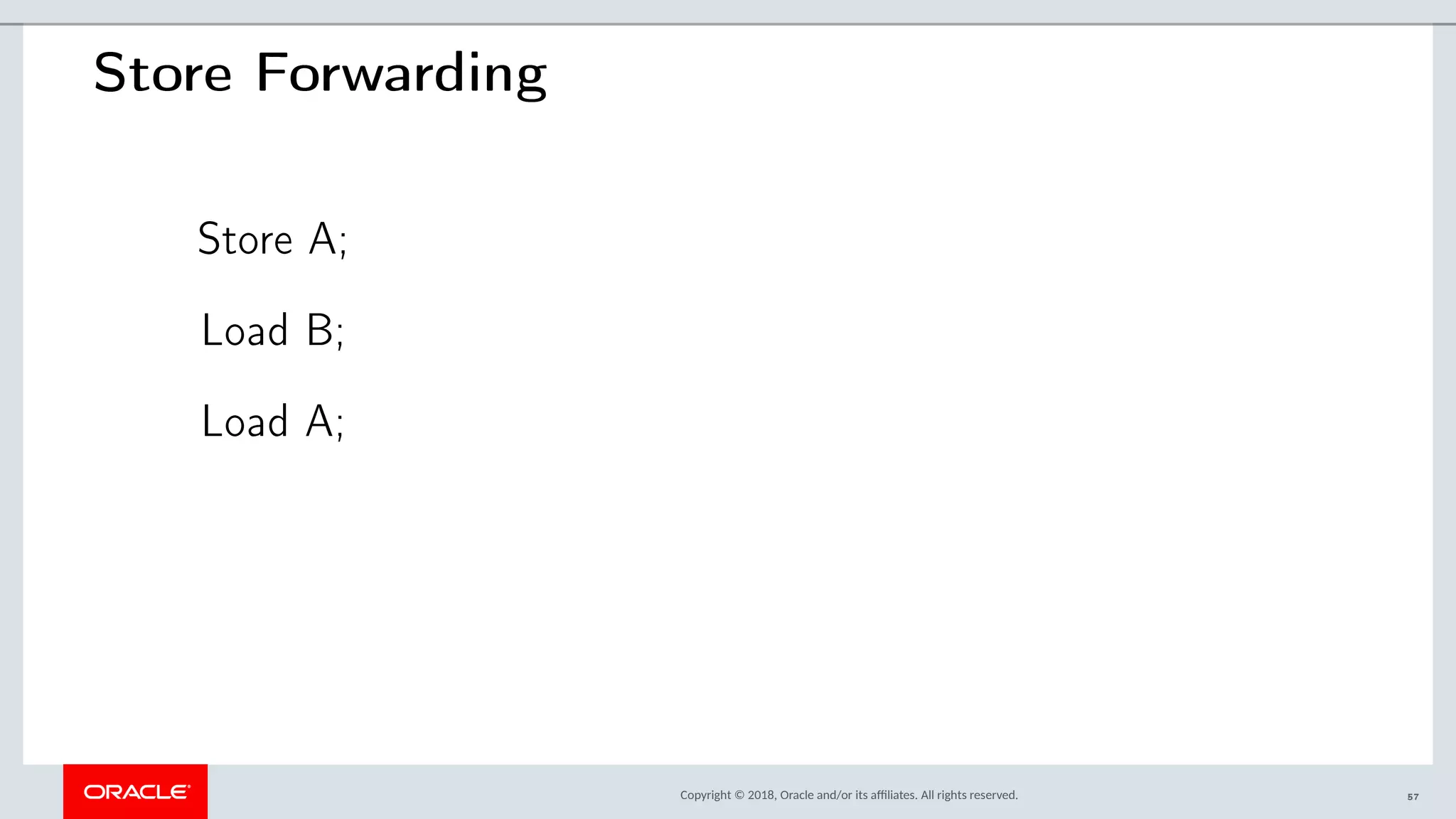 Store Forwarding

Store A;

Load B;

Load A;

ORACLE

Copyright © 2018, Oracle and/or its affiliates. All rights reserved.

57